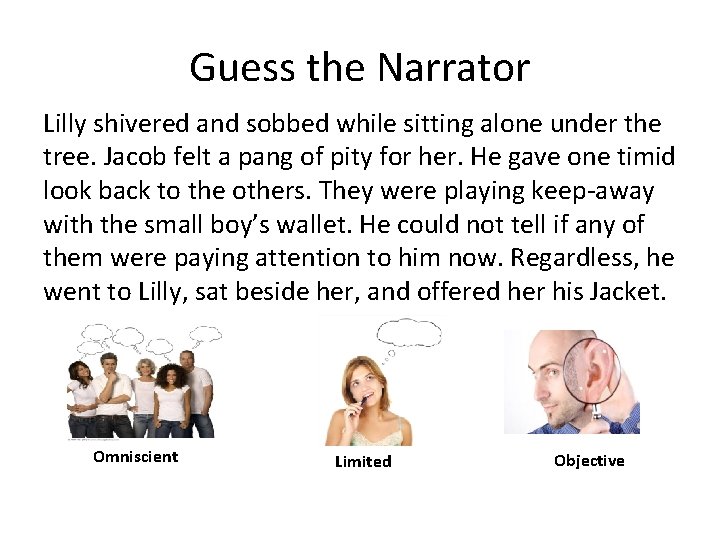 Guess the Narrator

Lilly shivered and sobbed while sitting alone under the tree. Jacob felt a pang of pity for her. He gave one timid look back to the others. They were playing keep-away with the small boy's wallet. He could not tell if any of them were paying attention to him now. Regardless, he went to Lilly, sat beside her, and offered her his Jacket.

Omniscient

Limited

Objective